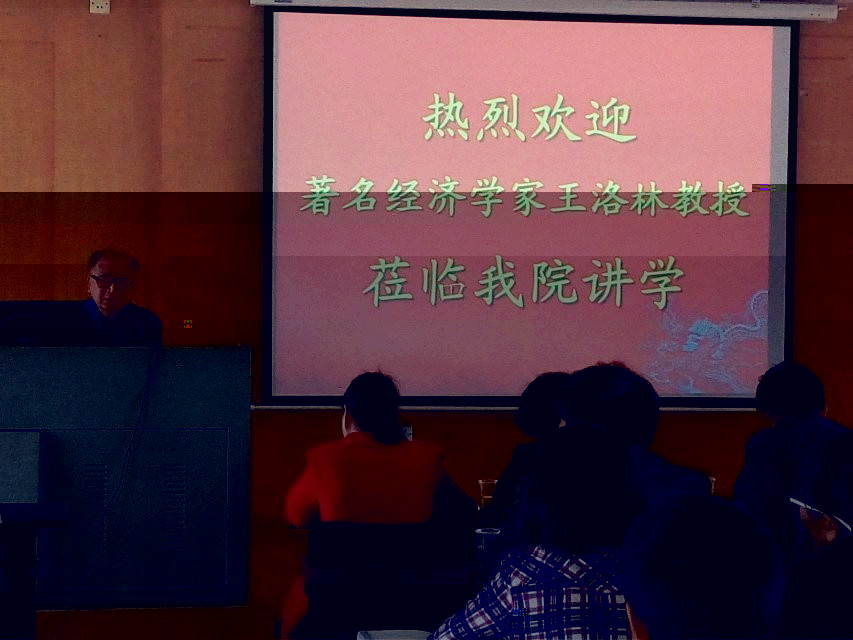 热烈欢迎

著名经济学家王洛林教授

莅临我院讲学